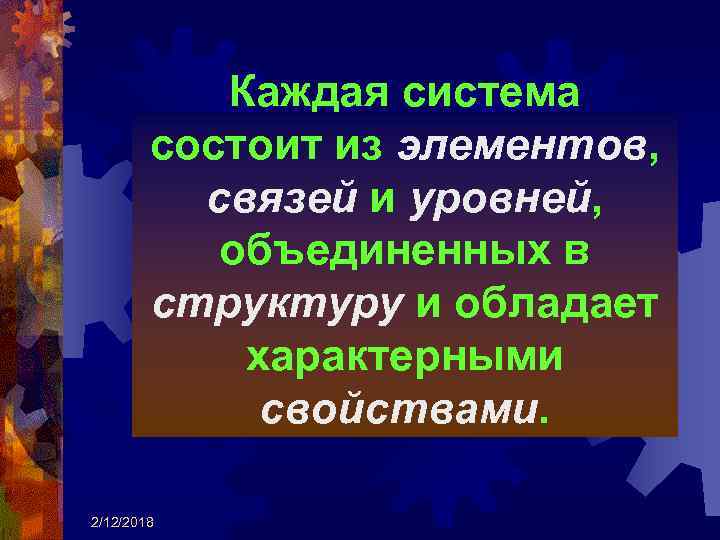 Каждая система состоит из элементов, связей и уровней, объединенных в структуру и обладает характерными свойствами.

2/12/2018